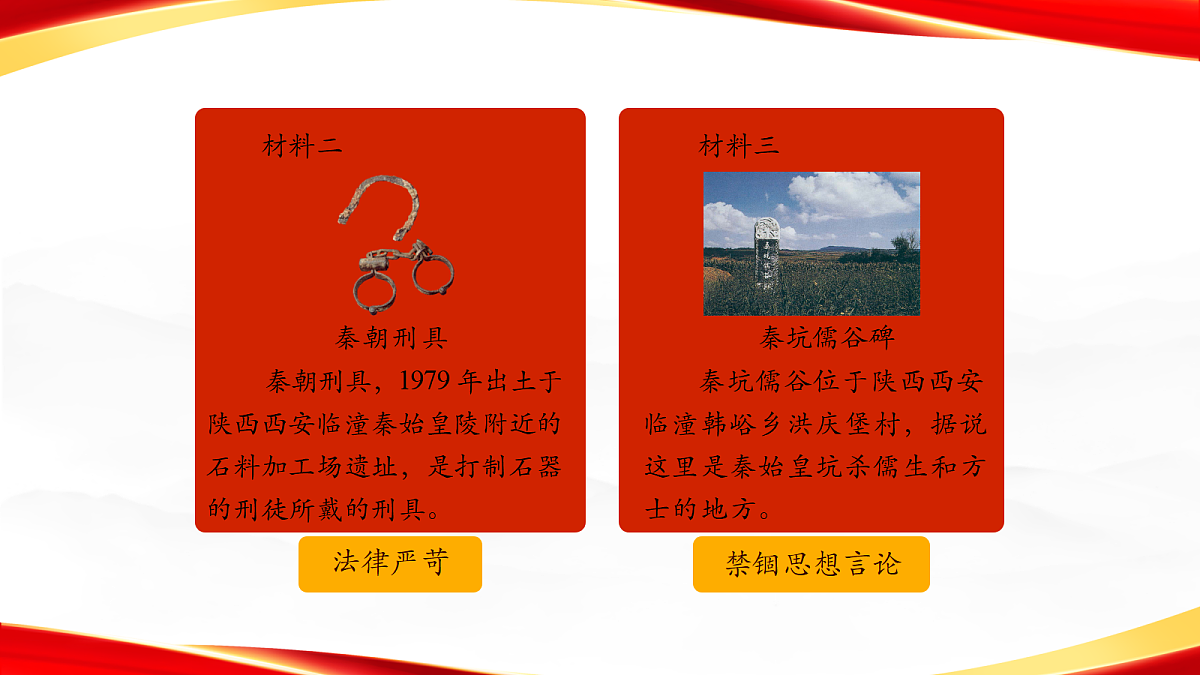 材料二

秦朝刑具

秦朝刑具，1979 年出土于陕西西安临潼秦始皇陵附近的石料加工场遗址，是打制石器的刑徒所戴的刑具。

法律严苛

材料三

秦坑儒谷碑

秦坑儒谷位于陕西西安临潼韩峪乡洪庆堡村，据说这里是秦始皇坑杀儒生和方士的地方。

禁锢思想言论